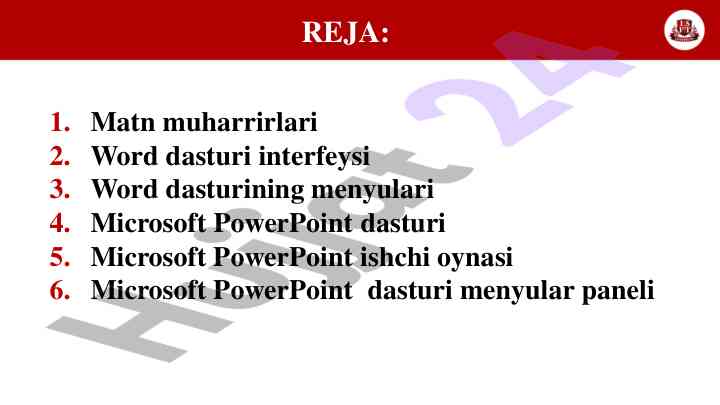 REJA:

1. Matn muharrirlari
2. Word dasturi interfeysi
3. Word dasturining menyulari
4. Microsoft PowerPoint dasturi
5. Microsoft PowerPoint ishchi oynasi
6. Microsoft PowerPoint dasturi menyular paneli

Hujjat 24